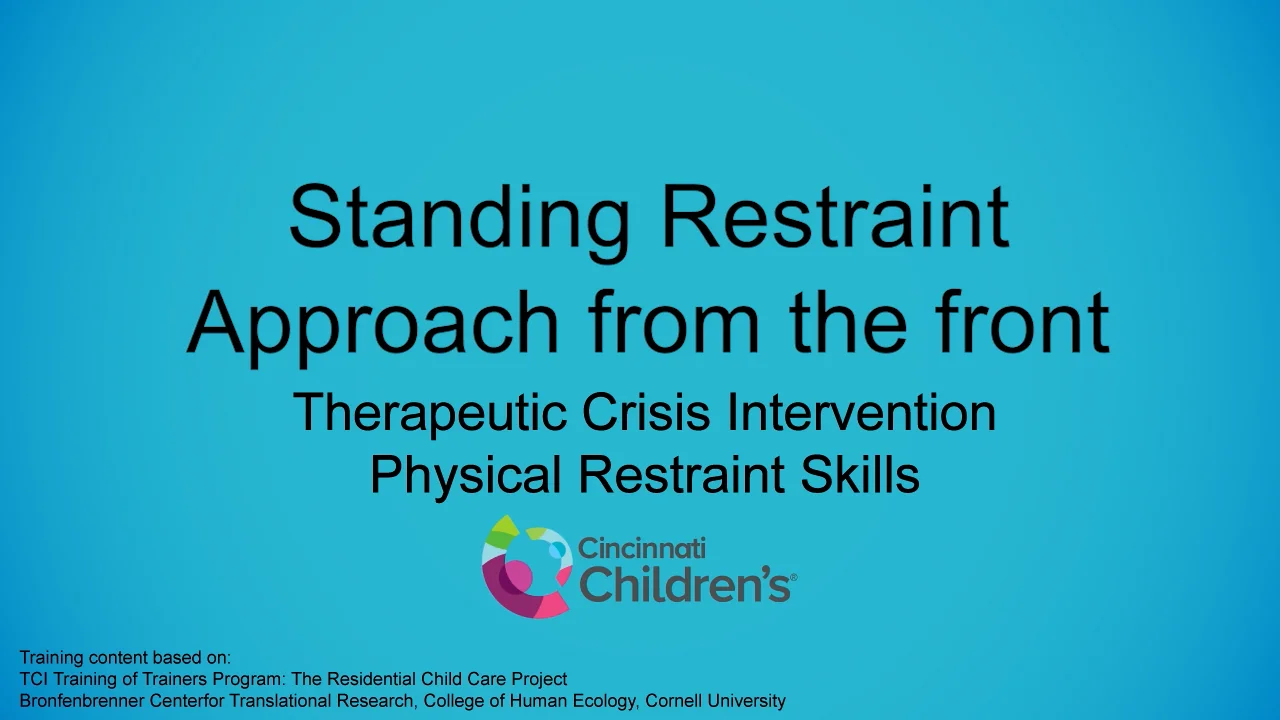 Standing Restraint
Approach from the front

Therapeutic Crisis Intervention
Physical Restraint Skills

Cincinnati
Children's®

Training content based on:
TCI Training of Trainers Program: The Residential Child Care Project
Bronfenbrenner Centerfor Translational Research, College of Human Ecology, Cornell University